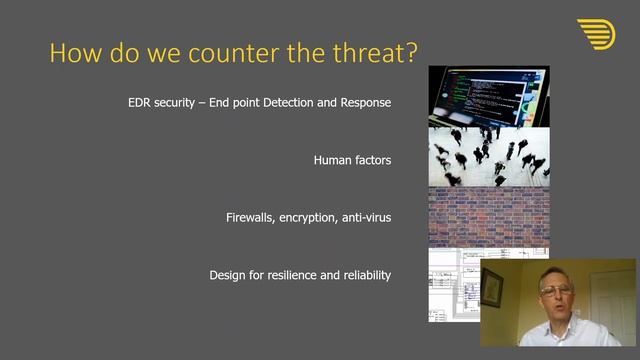 How do we counter the threat?

EDR security – End point Detection and Response

Human factors

Firewalls, encryption, anti-virus

Design for resilience and reliability